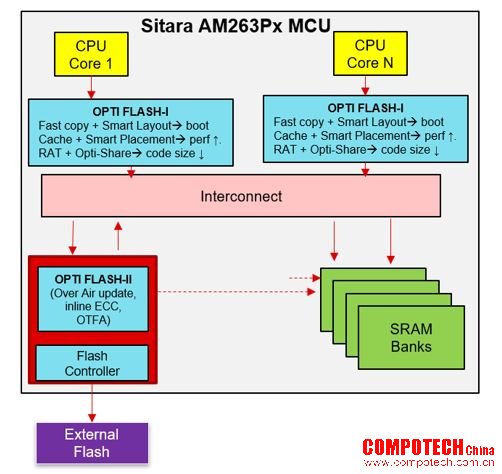 Sitara AM263Px MCU

CPU Core 1

CPU Core N

OPTI FLASH-I
Fast copy + Smart Layout→ boot
Cache + Smart Placement→ perf ↑.
RAT + Opti-Share→ code size ↓

OPTI FLASH-I
Fast copy + Smart Layout→ boot
Cache + Smart Placement→ perf ↑.
RAT + Opti-Share→ code size ↓

Interconnect

OPTI FLASH-II
(Over Air update, inline ECC, OTFA)

Flash Controller

SRAM Banks

External Flash

COMPOTECH China
www.compotech.com.cn